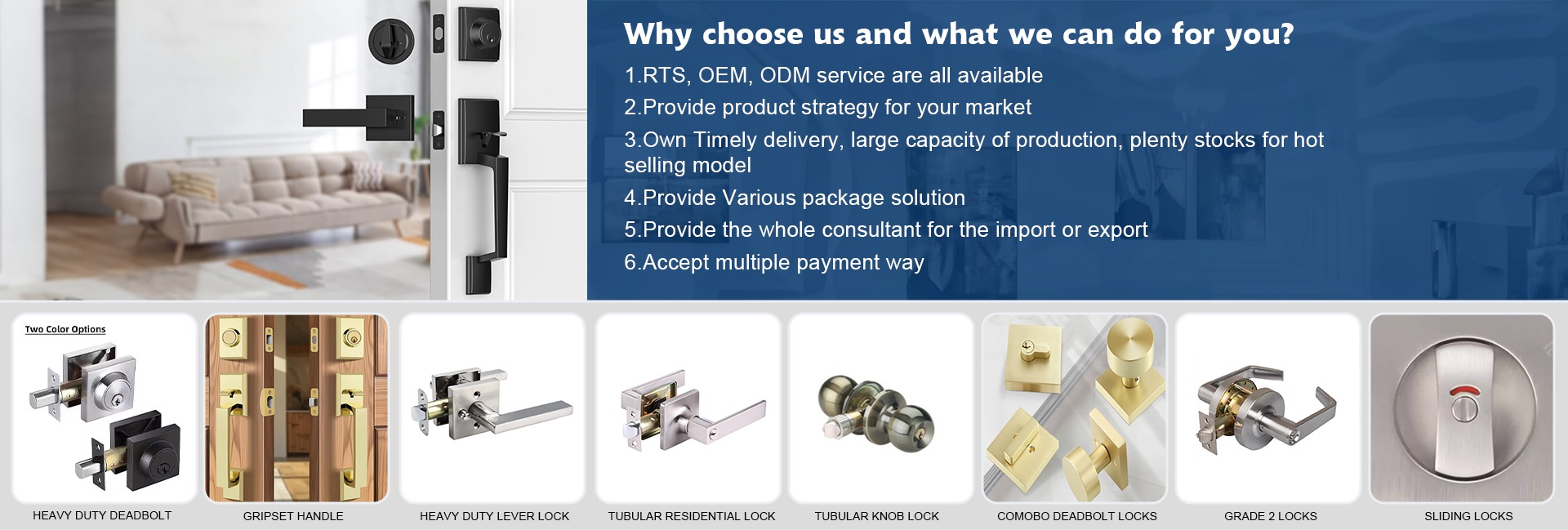 Why choose us and what we can do for you?

1.RTS, OEM, ODM service are all available

2.Provide product strategy for your market

3.Own Timely delivery, large capacity of production, plenty stocks for hot selling model

4.Provide Various package solution

5.Provide the whole consultant for the import or export

6.Accept multiple payment way

Two Color Options

HEAVY DUTY DEADBOLT

GRIPSET HANDLE

HEAVY DUTY LEVER LOCK

TUBULAR RESIDENTIAL LOCK

TUBULAR KNOB LOCK

COMOBO DEADBOLT LOCKS

GRADE 2 LOCKS

SLIDING LOCKS